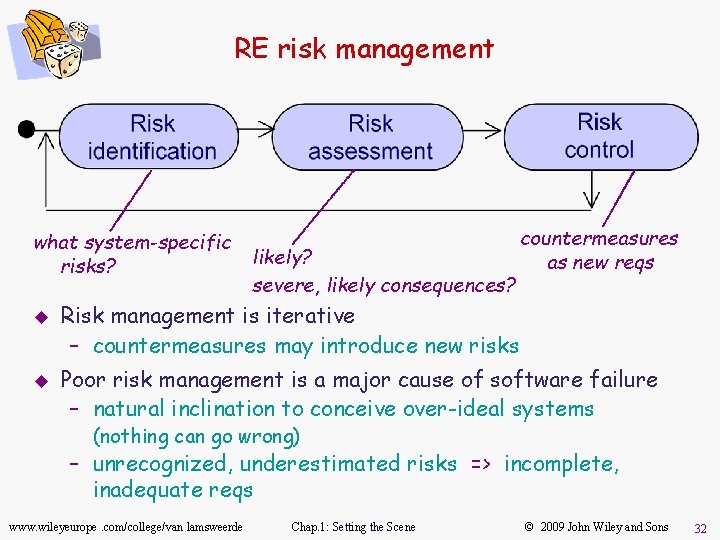 RE risk management

Risk identification

Risk assessment

Risk control

what system-specific risks?

likely?
severe, likely consequences?

countermeasures as new reqs

◆ Risk management is iterative
– countermeasures may introduce new risks

◆ Poor risk management is a major cause of software failure
– natural inclination to conceive over-ideal systems (nothing can go wrong)
– unrecognized, underestimated risks => incomplete, inadequate reqs

www.wileyeurope .com/college/van lamsweerde    Chap.1: Setting the Scene    © 2009 John Wiley and Sons    32